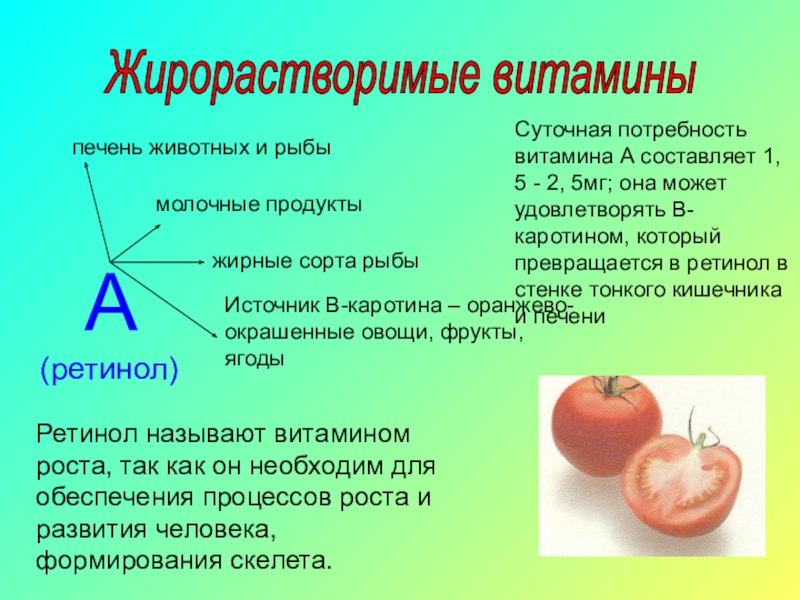 Жирорастворимые витамины

печень животных и рыбы

молочные продукты

жирные сорта рыбы

Источник В-каротина – оранжево-окрашенные овощи, фрукты, ягоды

А

(ретинол)

Суточная потребность витамина А составляет 1, 5 - 2, 5мг; она может удовлетворять В-каротином, который превращается в ретинол в стенке тонкого кишечника и печени

Ретинол называют витамином роста, так как он необходим для обеспечения процессов роста и развития человека, формирования скелета.